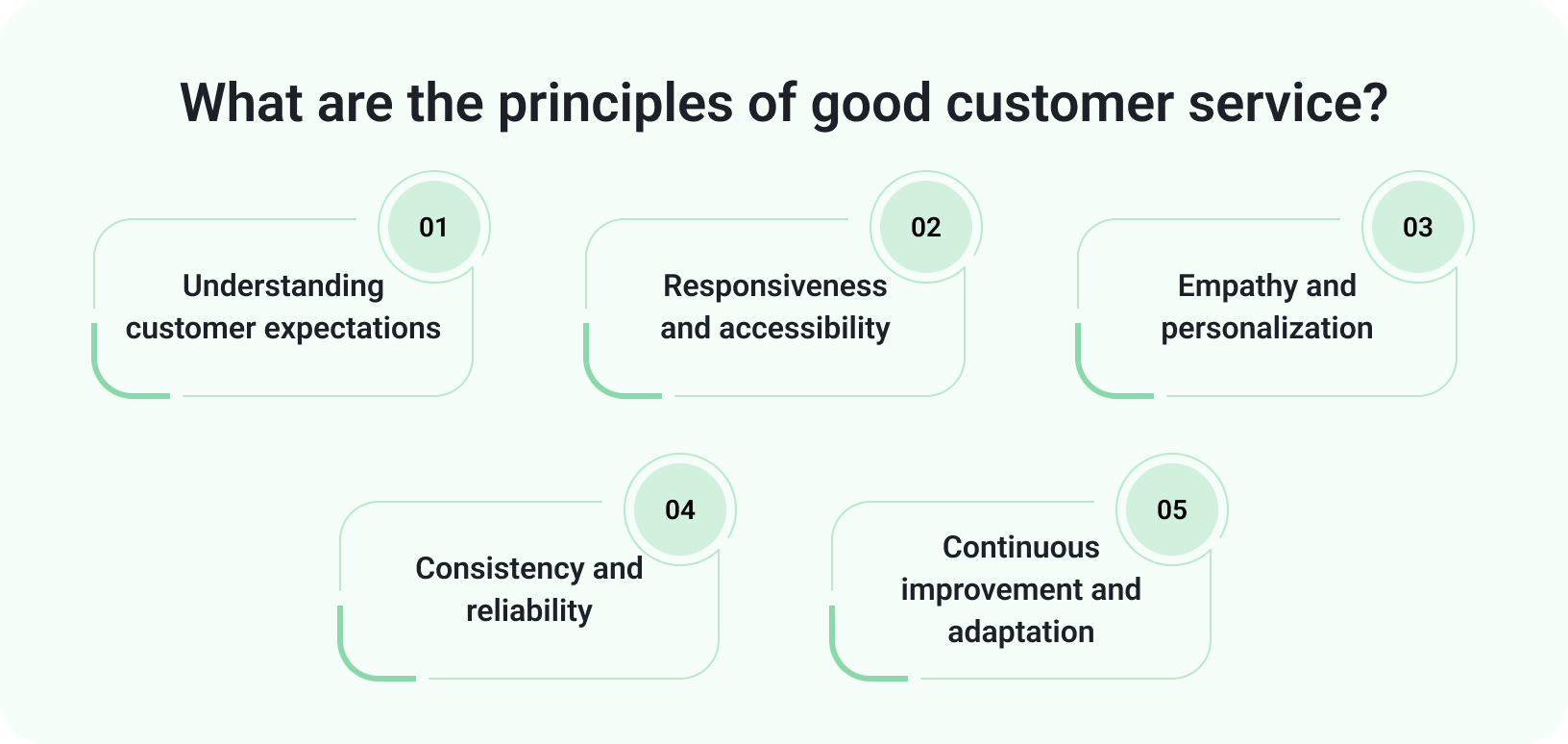 What are the principles of good customer service?

01
Understanding customer expectations

02
Responsiveness and accessibility

03
Empathy and personalization

04
Consistency and reliability

05
Continuous improvement and adaptation